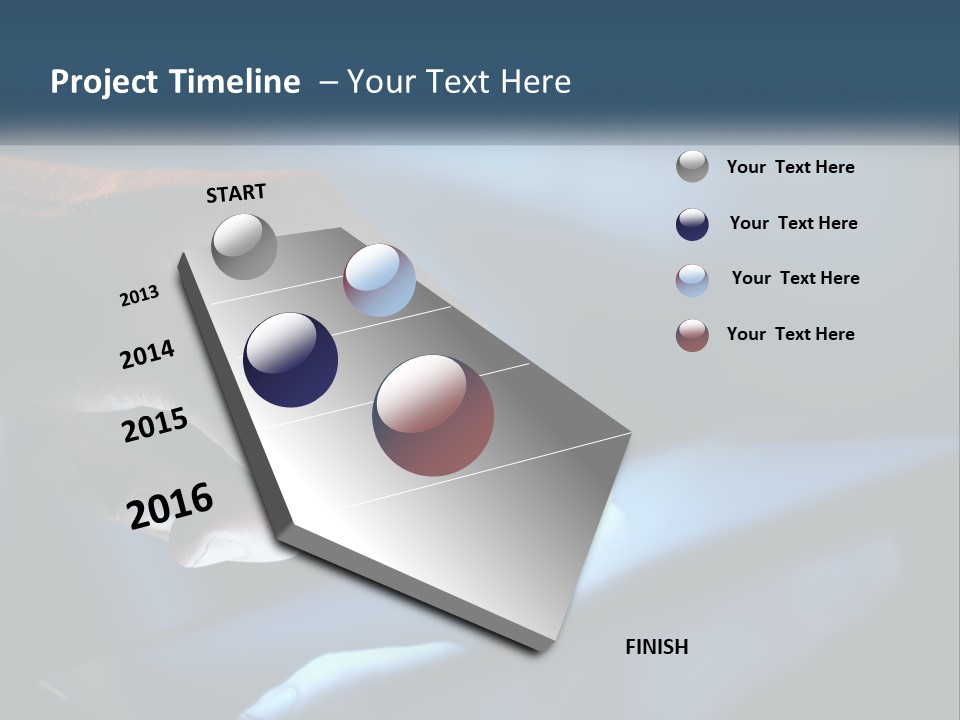 Project Timeline – Your Text Here

START

2013

2014

2015

2016

FINISH

Your Text Here

Your Text Here

Your Text Here

Your Text Here